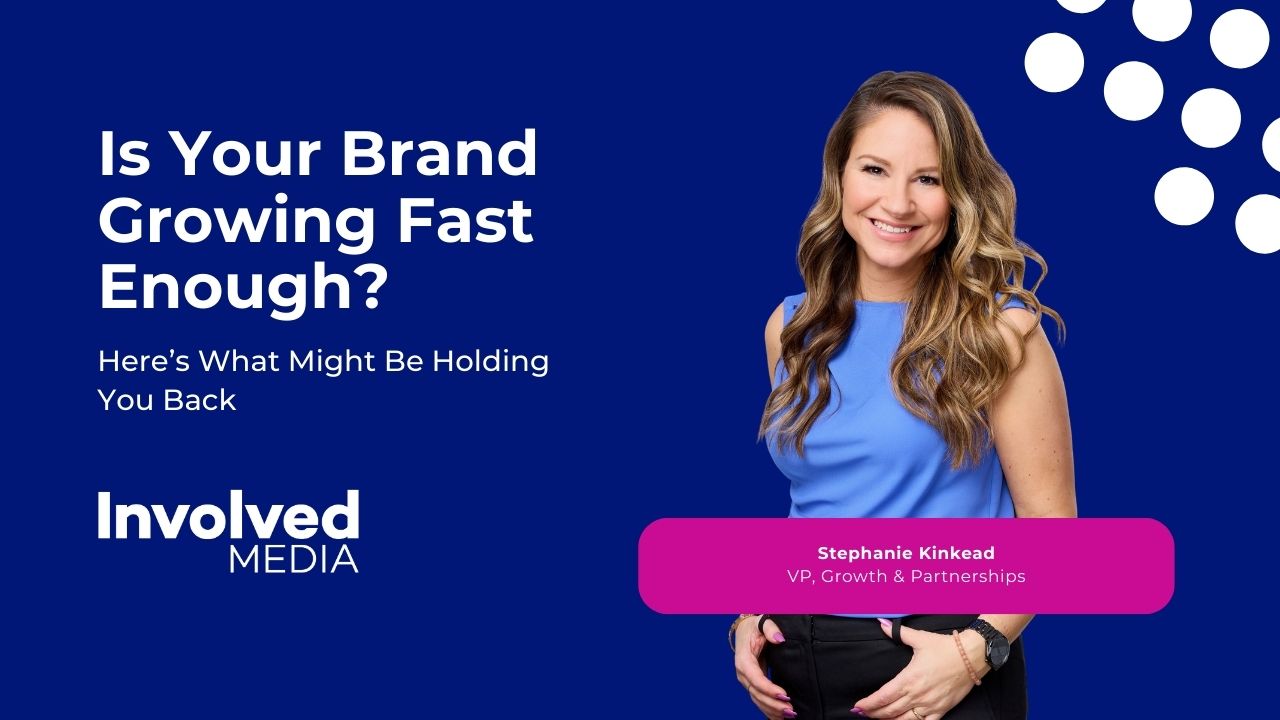 Is Your Brand Growing Fast Enough?

Here's What Might Be Holding You Back

Involved MEDIA

Stephanie Kinkead
VP, Growth & Partnerships